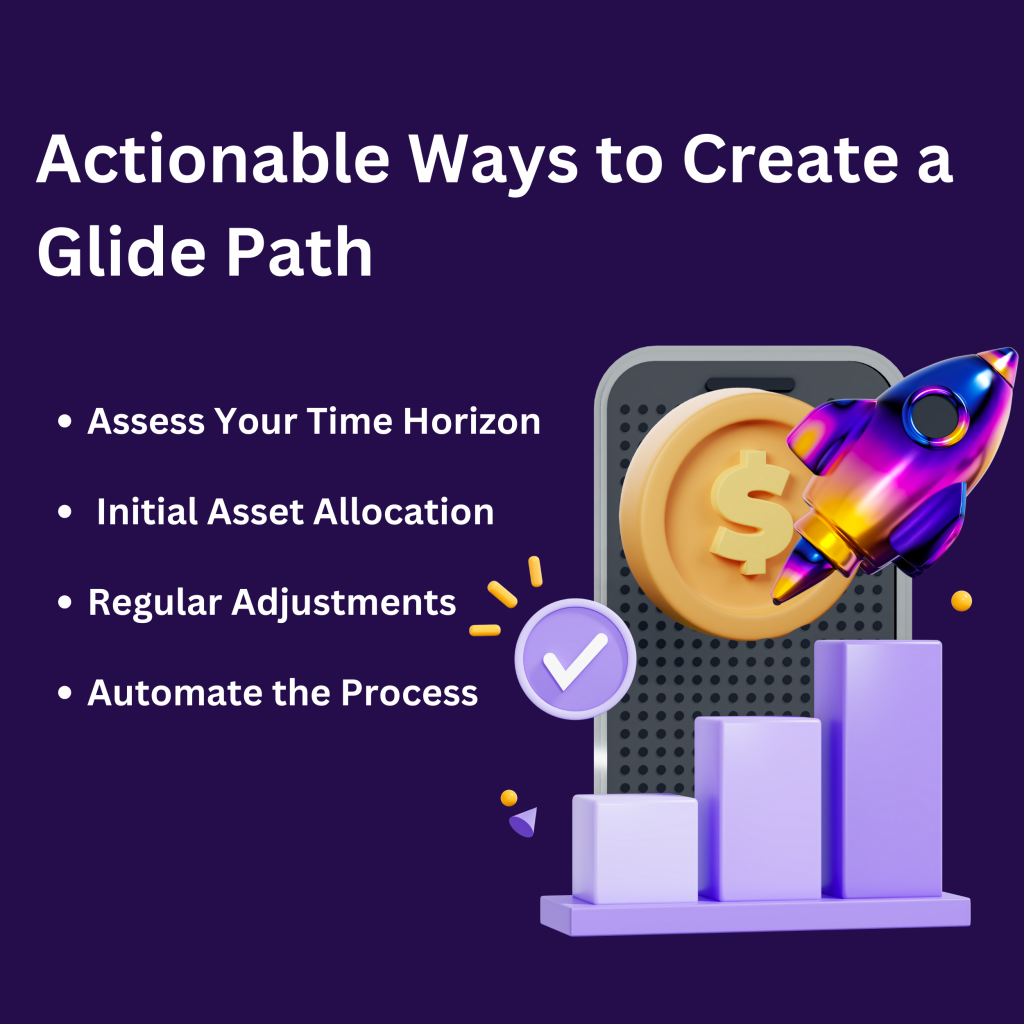 Actionable Ways to Create a Glide Path

• Assess Your Time Horizon
• Initial Asset Allocation
• Regular Adjustments
• Automate the Process

$